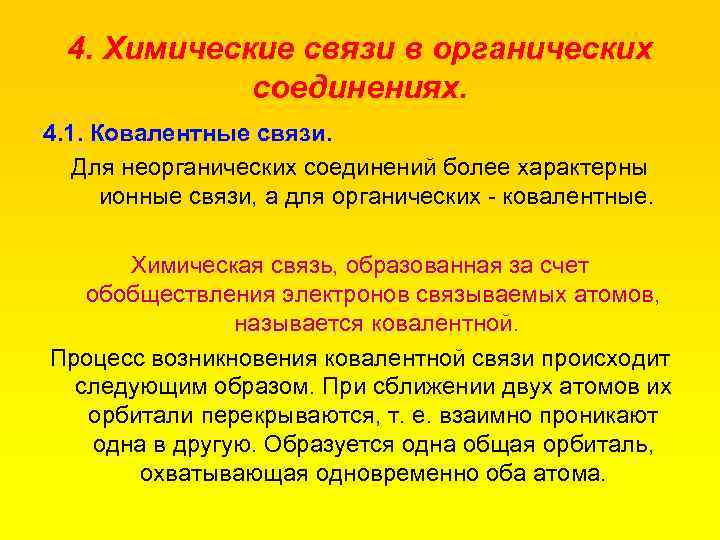 4. Химические связи в органических соединениях.

4.1. Ковалентные связи.

Для неорганических соединений более характерны ионные связи, а для органических - ковалентные.

Химическая связь, образованная за счет обобществления электронов связываемых атомов, называется ковалентной.

Процесс возникновения ковалентной связи происходит следующим образом. При сближении двух атомов их орбитали перекрываются, т. е. взаимно проникают одна в другую. Образуется одна общая орбиталь, охватывающая одновременно оба атома.